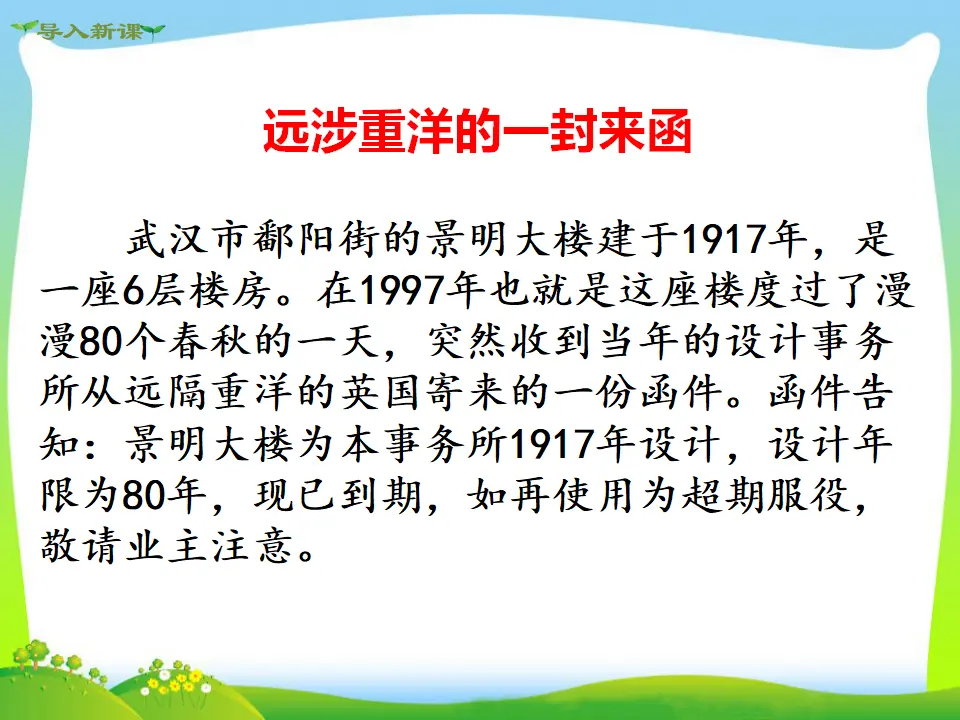 导入新课

远涉重洋的一封来函

武汉市鄱阳街的景明大楼建于1917年，是一座6层楼房。在1997年也就是这座楼度过了漫漫80个春秋的一天，突然收到当年的设计事务所从远隔重洋的英国寄来的一份函件。函件告知：景明大楼为本事务所1917年设计，设计年限为80年，现已到期，如再使用为超期服役，敬请业主注意。